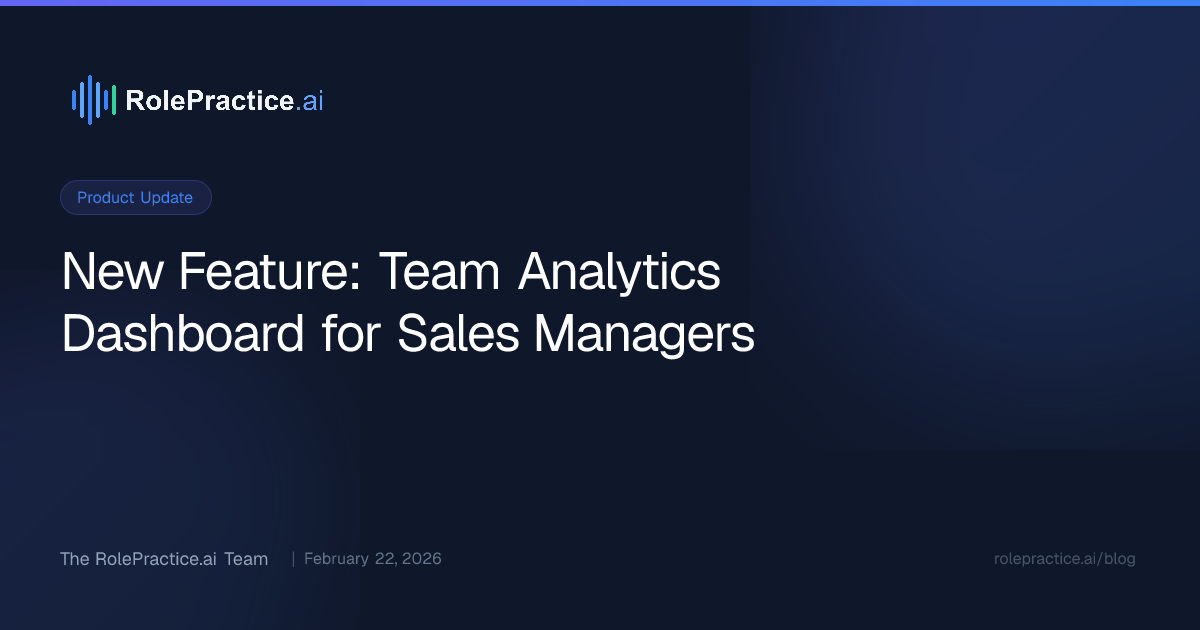 RolePractice.ai

Product Update

New Feature: Team Analytics Dashboard for Sales Managers

The RolePractice.ai Team | February 22, 2026

rolepractice.ai/blog